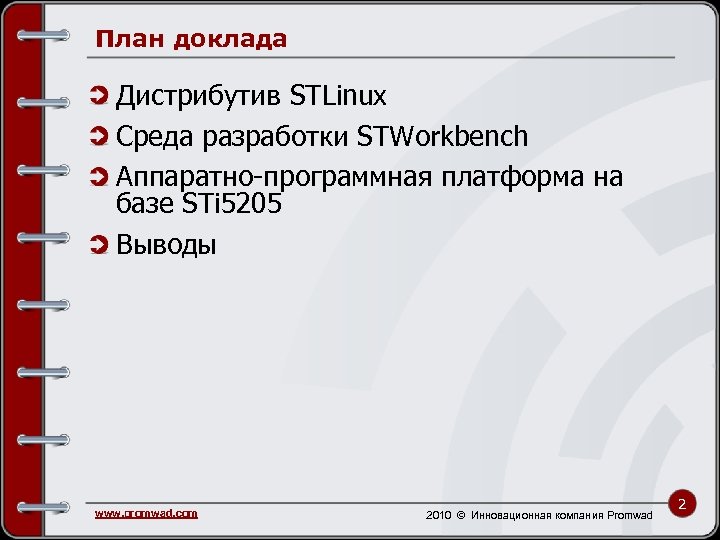 План доклада

Дистрибутив STLinux

Среда разработки STWorkbench

Аппаратно-программная платформа на базе STi5205

Выводы

www.promwad.com

2010 © Инновационная компания Promwad

2